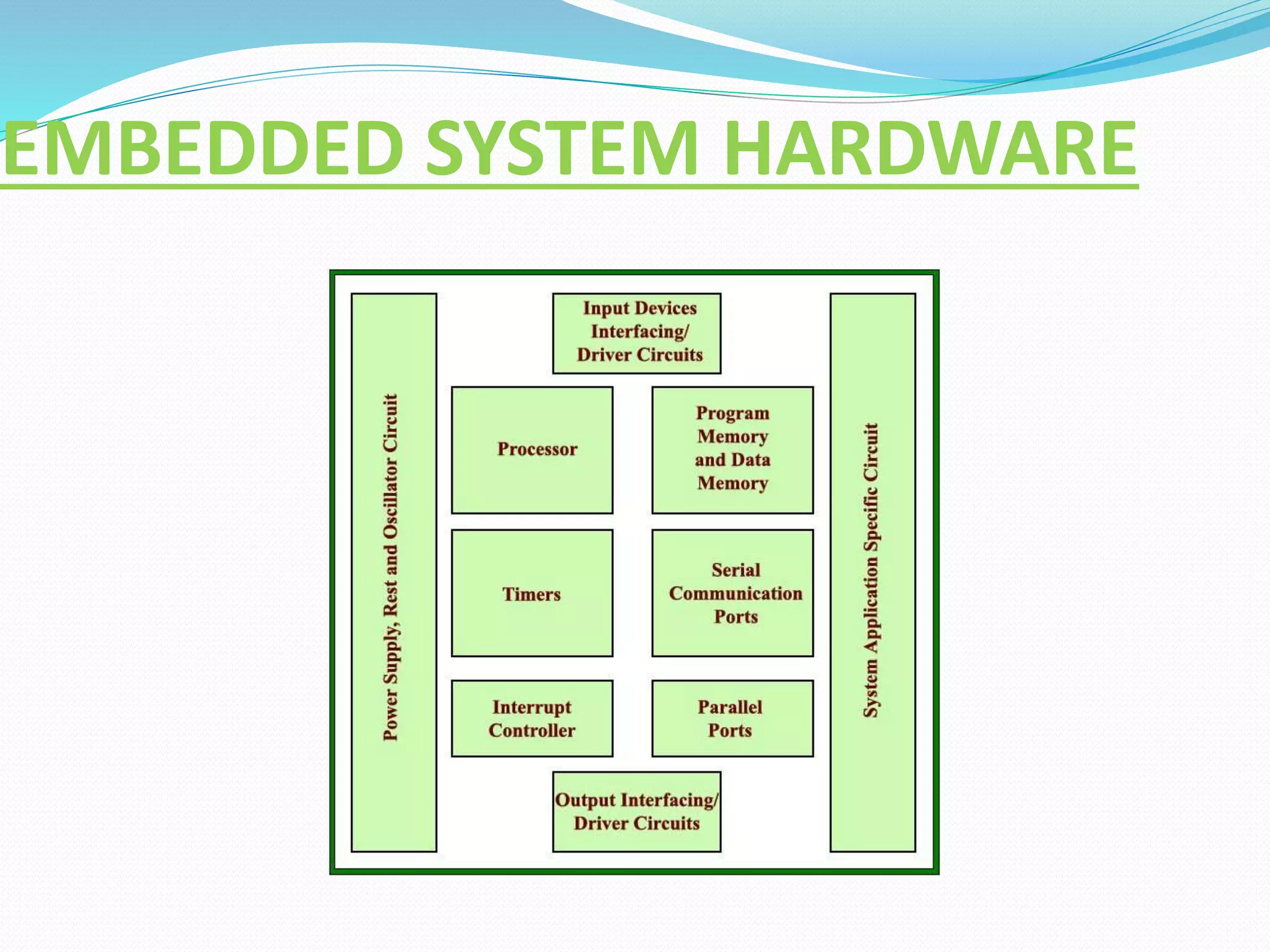 EMBEDDED SYSTEM HARDWARE

Power Supply, Rest and Oscillator Circuit

Input Devices Interfacing/ Driver Circuits

Processor

Program Memory and Data Memory

Timers

Serial Communication Ports

Interrupt Controller

Parallel Ports

Output Interfacing/ Driver Circuits

System Application Specific Circuit